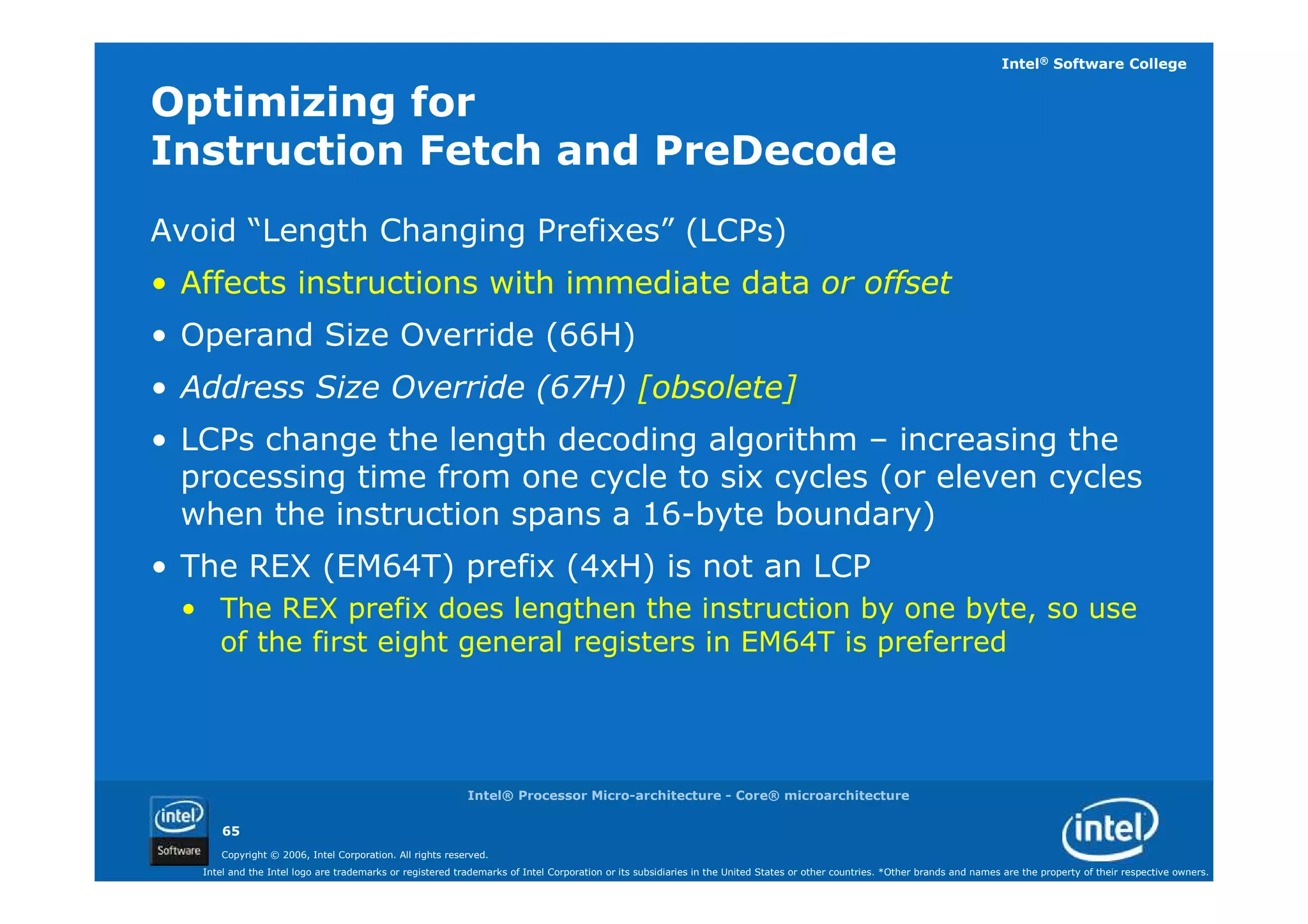 Intel® Software College

Optimizing for
Instruction Fetch and PreDecode

Avoid “Length Changing Prefixes” (LCPs)

• Affects instructions with immediate data or offset

• Operand Size Override (66H)

• Address Size Override (67H) [obsolete]

• LCPs change the length decoding algorithm – increasing the processing time from one cycle to six cycles (or eleven cycles when the instruction spans a 16-byte boundary)

• The REX (EM64T) prefix (4xH) is not an LCP

• The REX prefix does lengthen the instruction by one byte, so use of the first eight general registers in EM64T is preferred

Intel® Processor Micro-architecture - Core® microarchitecture

intel Software

65

Copyright © 2006, Intel Corporation. All rights reserved.

Intel and the Intel logo are trademarks or registered trademarks of Intel Corporation or its subsidiaries in the United States or other countries. *Other brands and names are the property of their respective owners.

intel